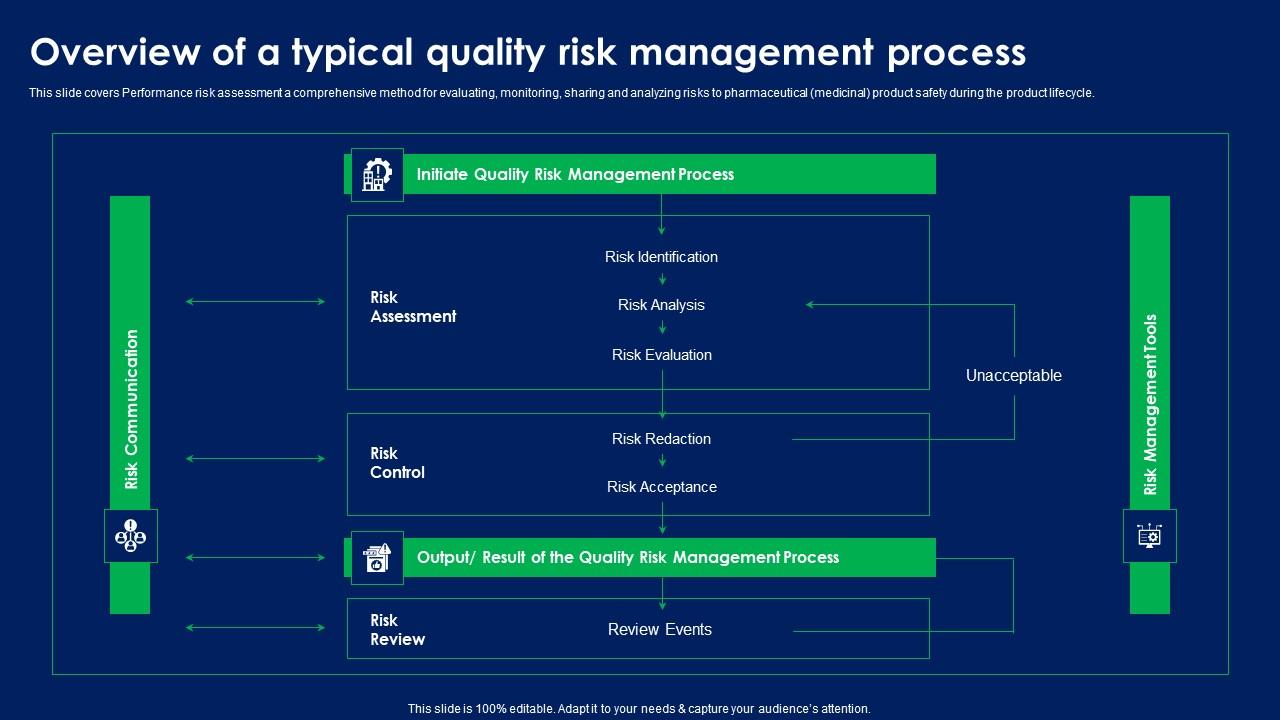 Overview of a typical quality risk management process

This slide covers Performance risk assessment a comprehensive method for evaluating, monitoring, sharing and analyzing risks to pharmaceutical (medicinal) product safety during the product lifecycle.

Risk Communication

Initiate Quality Risk Management Process

Risk Assessment

Risk Identification

Risk Analysis

Risk Evaluation

Unacceptable

Risk Control

Risk Redaction

Risk Acceptance

Output/ Result of the Quality Risk Management Process

Risk Review

Review Events

Risk Management Tools

This slide is 100% editable. Adapt it to your needs & capture your audience's attention.